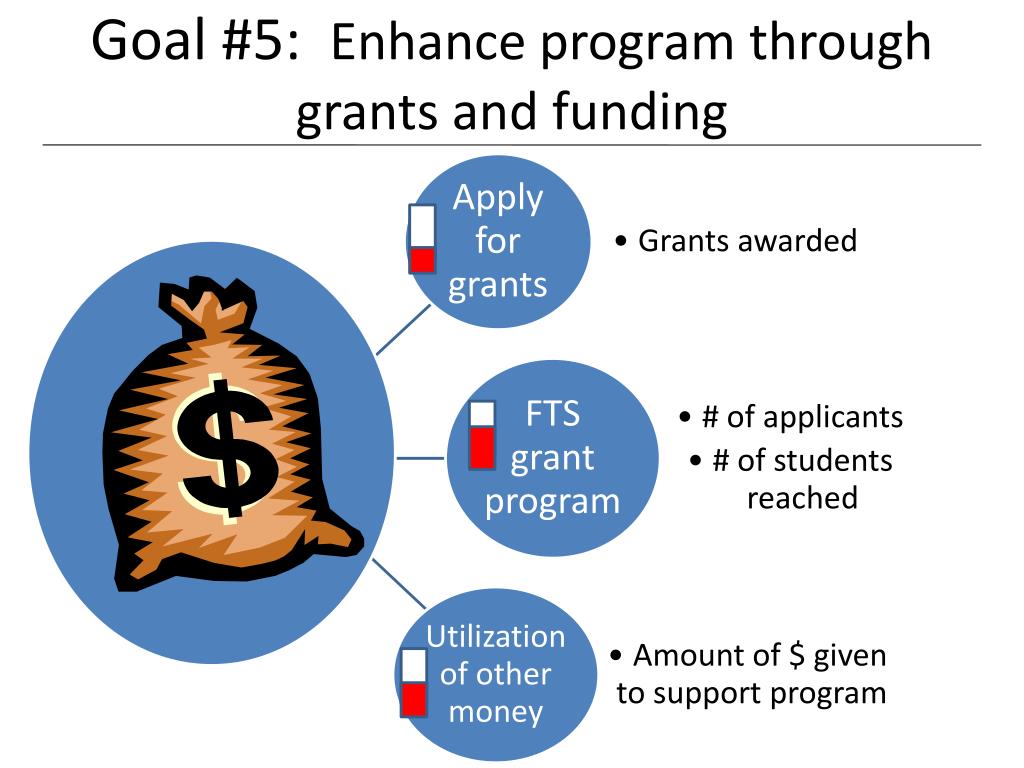 Goal #5: Enhance program through grants and funding

$

Apply for grants

• Grants awarded

FTS grant program

• # of applicants
• # of students reached

Utilization of other money

• Amount of $ given to support program